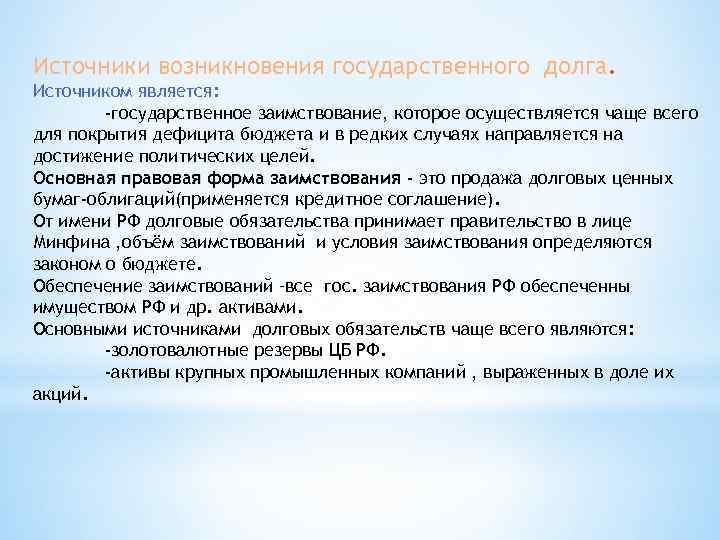 Источники возникновения государственного долга.
Источником является:

-государственное заимствование, которое осуществляется чаще всего для покрытия дефицита бюджета и в редких случаях направляется на достижение политических целей.

Основная правовая форма заимствования - это продажа долговых ценных бумаг-облигаций(применяется кредитное соглашение).

От имени РФ долговые обязательства принимает правительство в лице Минфина ,объём заимствований и условия заимствования определяются законом о бюджете.

Обеспечение заимствований -все гос. заимствования РФ обеспеченны имуществом РФ и др. активами.

Основными источниками долговых обязательств чаще всего являются:

-золотовалютные резервы ЦБ РФ.

-активы крупных промышленных компаний , выраженных в доле их акций.